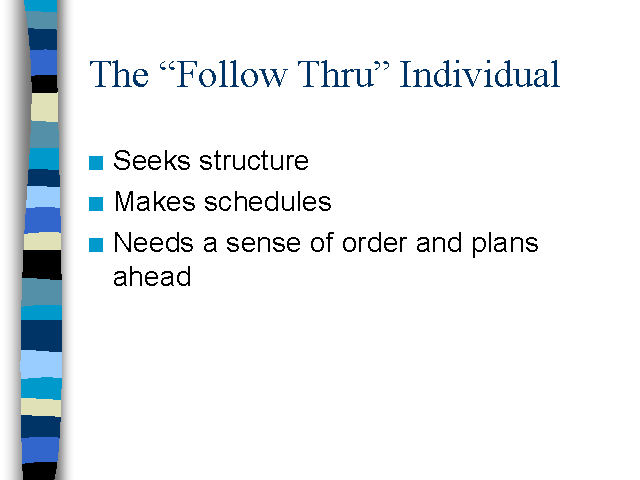 The “Follow Thru” Individual

- Seeks structure
- Makes schedules
- Needs a sense of order and plans ahead